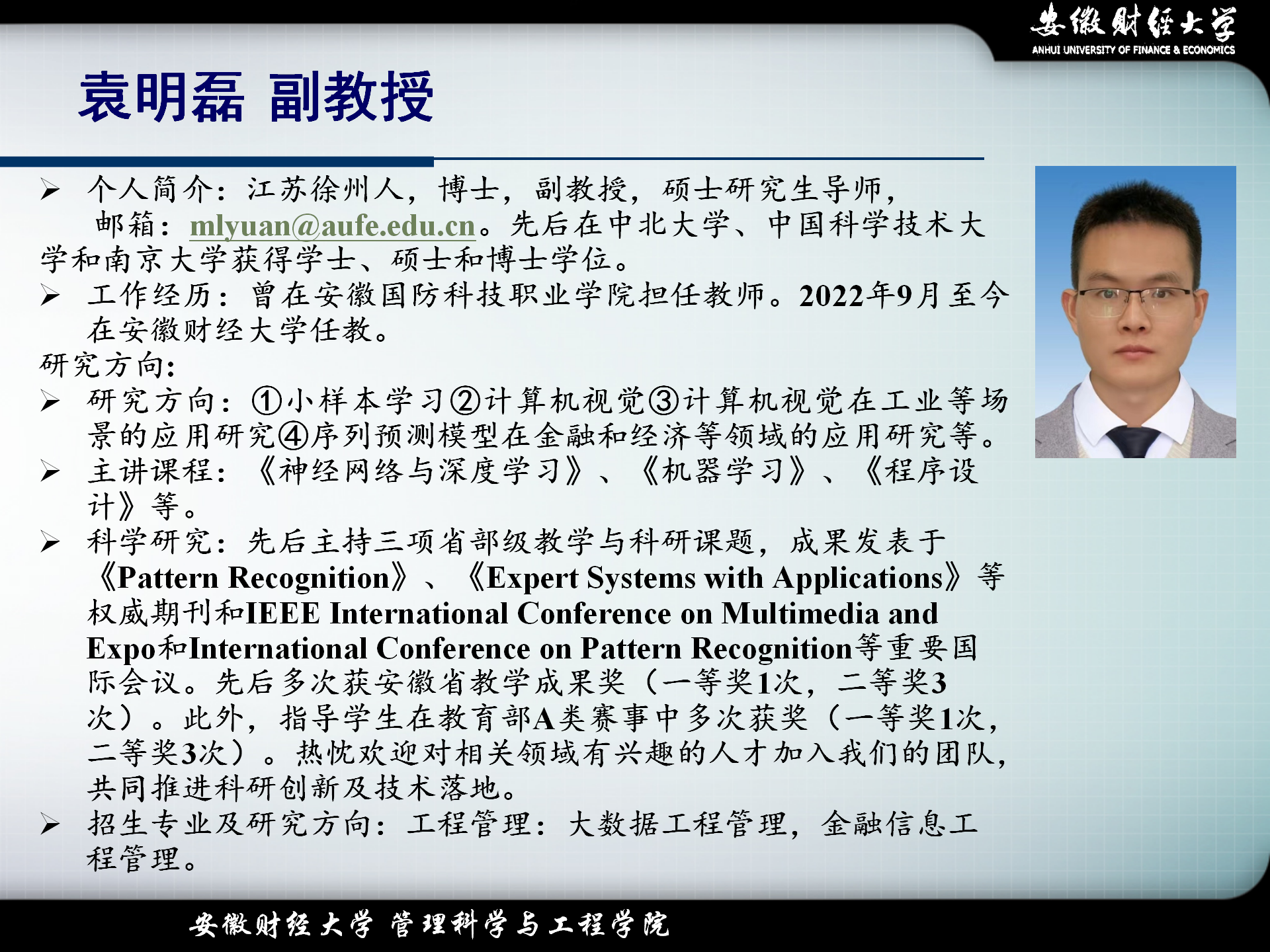 安徽财经大学
ANHUI UNIVERSITY OF FINANCE & ECONOMICS

袁明磊 副教授

➢ 个人简介：江苏徐州人，博士，副教授，硕士研究生导师，邮箱：mlyuan@aufe.edu.cn。先后在中北大学、中国科学技术大学和南京大学获得学士、硕士和博士学位。
➢ 工作经历：曾在安徽国防科技职业学院担任教师。2022年9月至今在安徽财经大学任教。
研究方向:
➢ 研究方向：①小样本学习②计算机视觉③计算机视觉在工业等场景的应用研究④序列预测模型在金融和经济等领域的应用研究等。
➢ 主讲课程：《神经网络与深度学习》、《机器学习》、《程序设计》等。
➢ 科学研究：先后主持三项省部级教学与科研课题，成果发表于《Pattern Recognition》、《Expert Systems with Applications》等权威期刊和IEEE International Conference on Multimedia and Expo和International Conference on Pattern Recognition等重要国际会议。先后多次获安徽省教学成果奖（一等奖1次，二等奖3次）。此外，指导学生在教育部A类赛事中多次获奖（一等奖1次，二等奖3次）。热忱欢迎对相关领域有兴趣的人才加入我们的团队，共同推进科研创新及技术落地。
➢ 招生专业及研究方向：工程管理：大数据工程管理，金融信息工程管理。

安徽财经大学 管理科学与工程学院